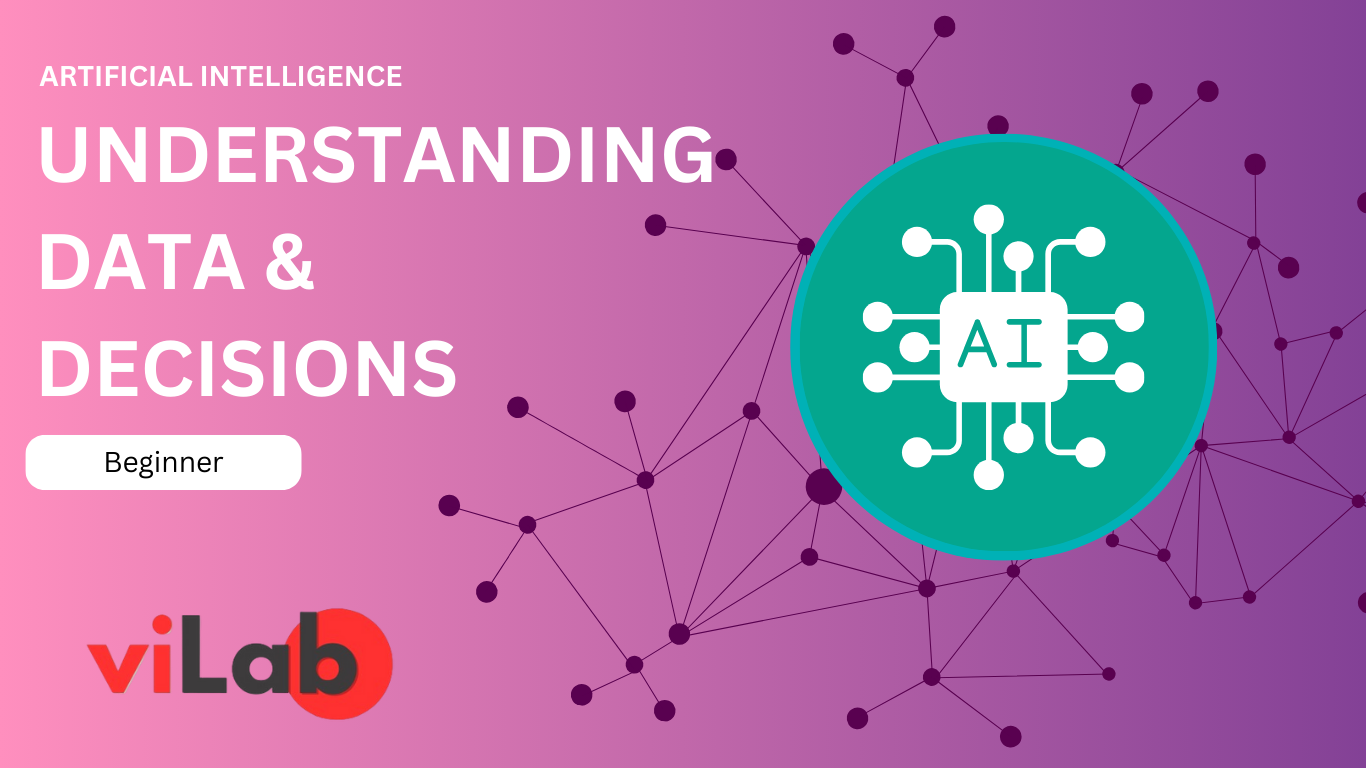 ARTIFICIAL INTELLIGENCE

UNDERSTANDING DATA & DECISIONS

Beginner

AI

viLab